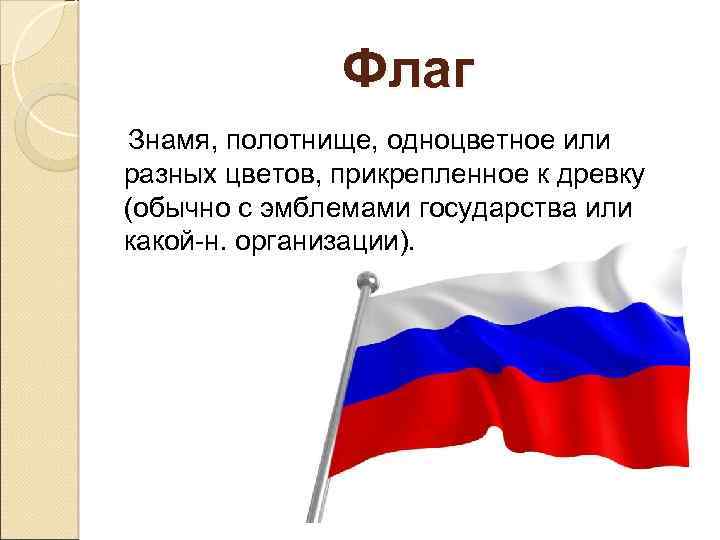 Флаг

Знамя, полотнище, одноцветное или разных цветов, прикрепленное к древку (обычно с эмблемами государства или какой-н. организации).